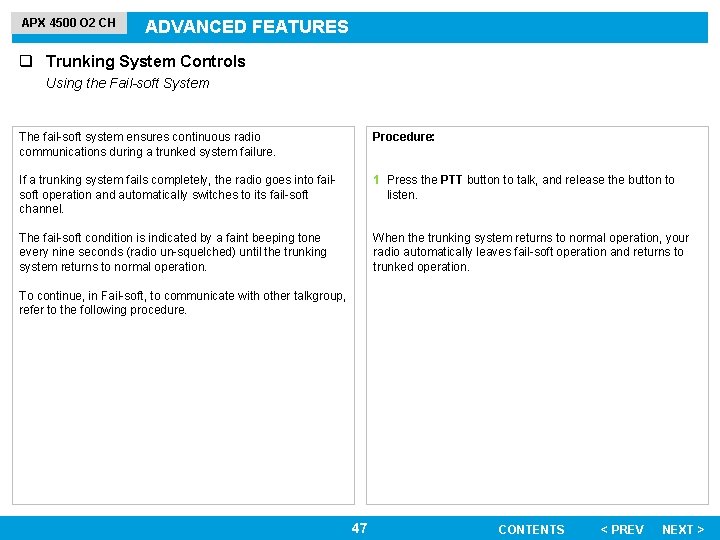 APX 4500 O2 CH

ADVANCED FEATURES

❑ Trunking System Controls

Using the Fail-soft System

The fail-soft system ensures continuous radio communications during a trunked system failure.

If a trunking system fails completely, the radio goes into fail-soft operation and automatically switches to its fail-soft channel.

The fail-soft condition is indicated by a faint beeping tone every nine seconds (radio un-squelched) until the trunking system returns to normal operation.

To continue, in Fail-soft, to communicate with other talkgroup, refer to the following procedure.

Procedure:

1 Press the PTT button to talk, and release the button to listen.

When the trunking system returns to normal operation, your radio automatically leaves fail-soft operation and returns to trunked operation.

47

CONTENTS

< PREV

NEXT >